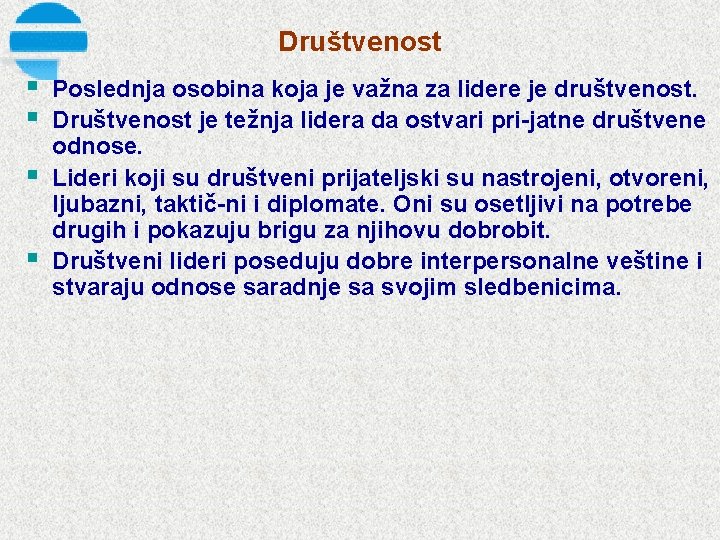 Društvenost

- Poslednja osobina koja je važna za lidere je društvenost.
- Društvenost je težnja lidera da ostvari pri-jatne društvene odnose.
- Lideri koji su društveni prijateljski su nastrojeni, otvoreni, ljubazni, taktič-ni i diplomate. Oni su osetljivi na potrebe drugih i pokazuju brigu za njihovu dobrobit.
- Društveni lideri poseduju dobre interpersonalne veštine i stvaraju odnose saradnje sa svojim sledbenicima.